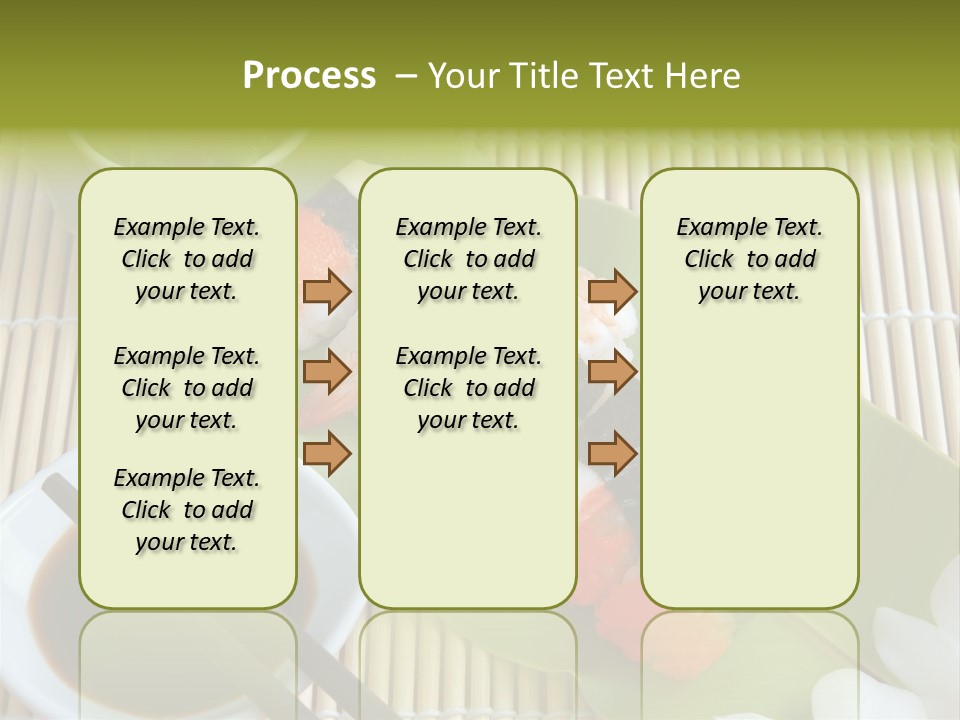 Process – Your Title Text Here

Example Text. Click to add your text.

Example Text. Click to add your text.

Example Text. Click to add your text.

Example Text. Click to add your text.

Example Text. Click to add your text.

Example Text. Click to add your text.